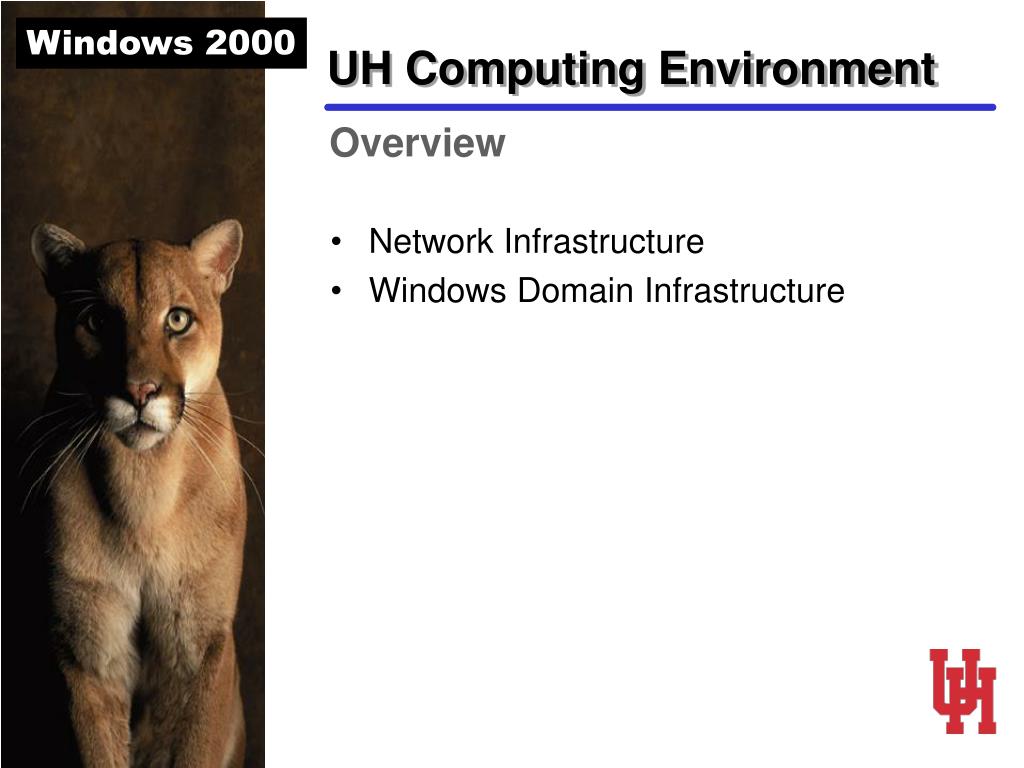 Windows 2000

UH Computing Environment

Overview

• Network Infrastructure
• Windows Domain Infrastructure

UH